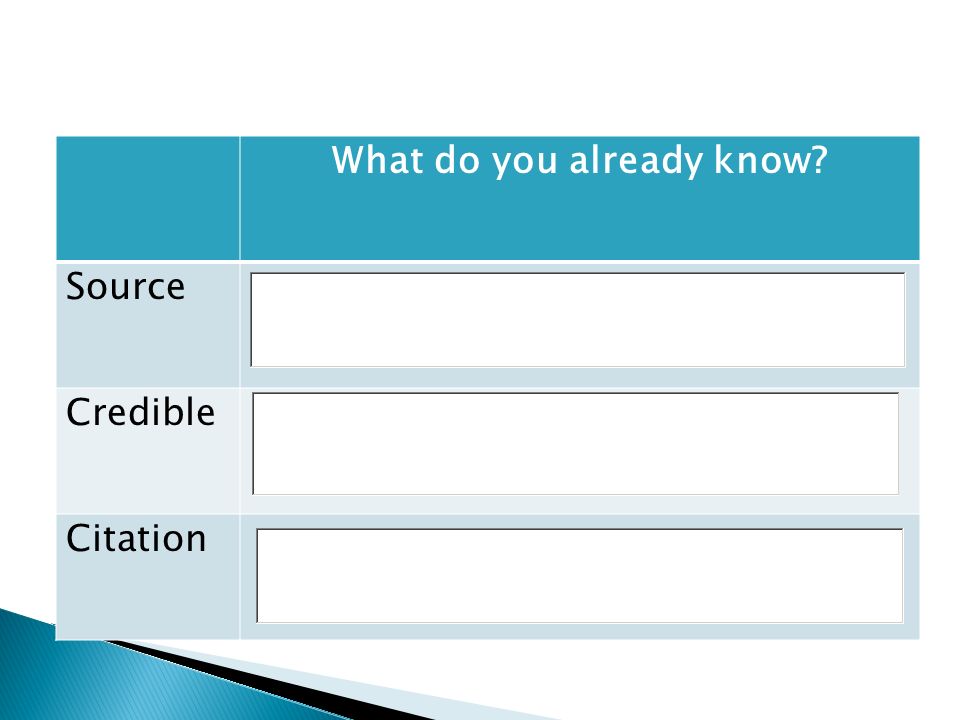 |  | What do you already know? |
|---|---|
| Source |  |
| Credible |  |
| Citation |  |